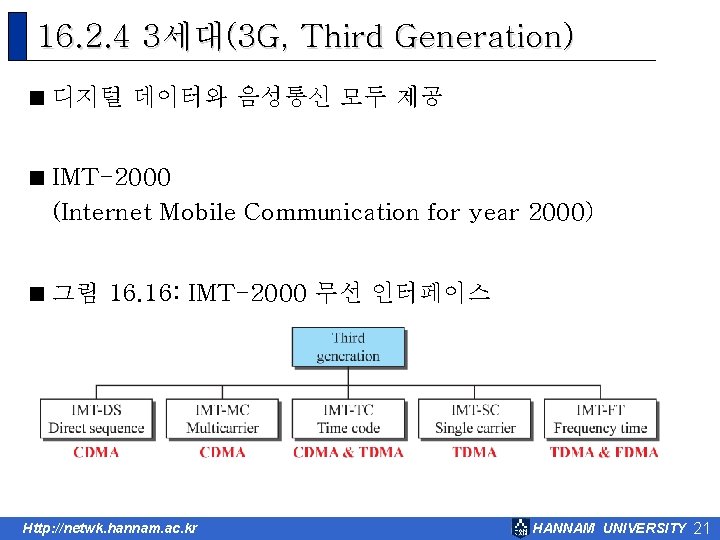 16.2.4 3세대(3G, Third Generation)

■ 디지털 데이터와 음성통신 모두 제공

■ IMT-2000
(Internet Mobile Communication for year 2000)

■ 그림 16.16: IMT-2000 무선 인터페이스

Third generation

IMT-DS Direct sequence
CDMA

IMT-MC Multicarrier
CDMA

IMT-TC Time code
CDMA & TDMA

IMT-SC Single carrier
TDMA

IMT-FT Frequency time
TDMA & FDMA

Http://netwk.hannam.ac.kr

HANNAM UNIVERSITY 21